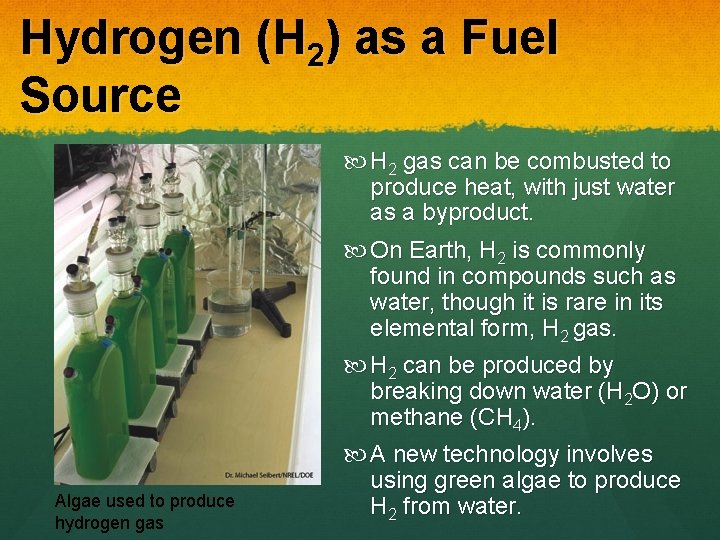 Hydrogen ($H_2$) as a Fuel Source

Dr. Michael Seibert/NREL/DOE

Algae used to produce hydrogen gas

$H_2$ gas can be combusted to produce heat, with just water as a byproduct.

On Earth, $H_2$ is commonly found in compounds such as water, though it is rare in its elemental form, $H_2$ gas.

$H_2$ can be produced by breaking down water ($H_2O$) or methane ($CH_4$).

A new technology involves using green algae to produce $H_2$ from water.